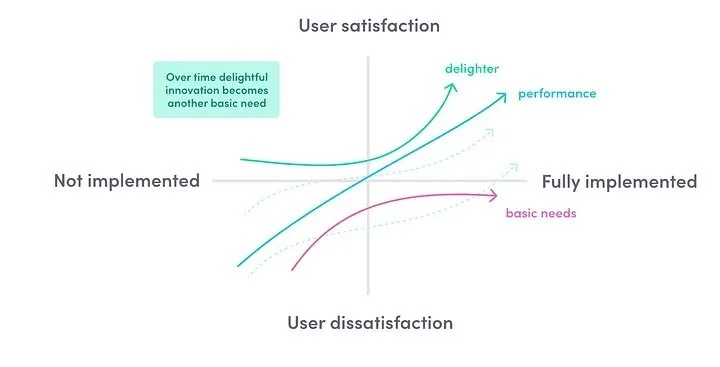 User satisfaction

Over time delightful innovation becomes another basic need

delighter

performance

Not implemented

Fully implemented

basic needs

User dissatisfaction